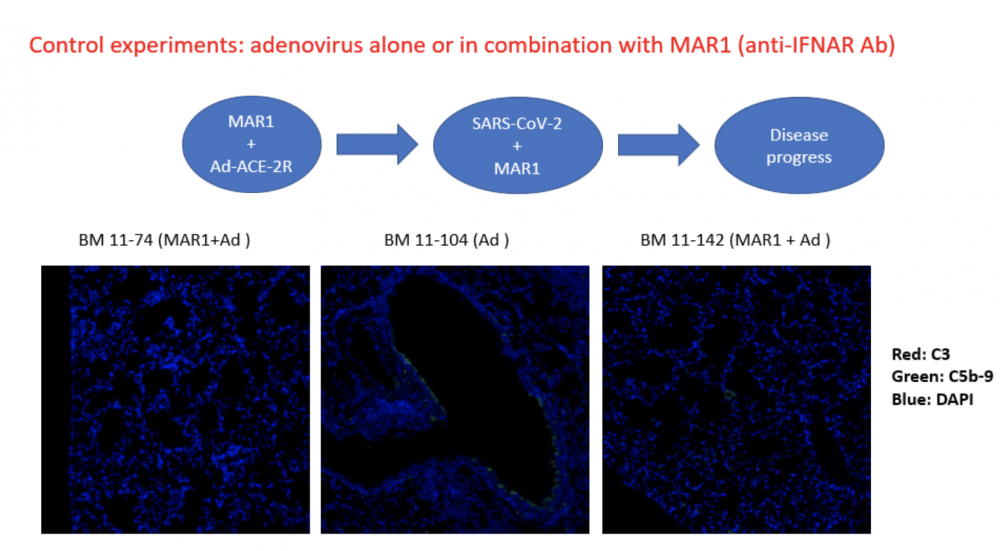 Control experiments: adenovirus alone or in combination with MAR1 (anti-IFNAR Ab)

MAR1
+
Ad-ACE-2R

SARS-CoV-2
+
MAR1

Disease progress

BM 11-74 (MAR1+Ad )

BM 11-104 (Ad )

BM 11-142 (MAR1 + Ad )

Red: C3
Green: C5b-9
Blue: DAPI